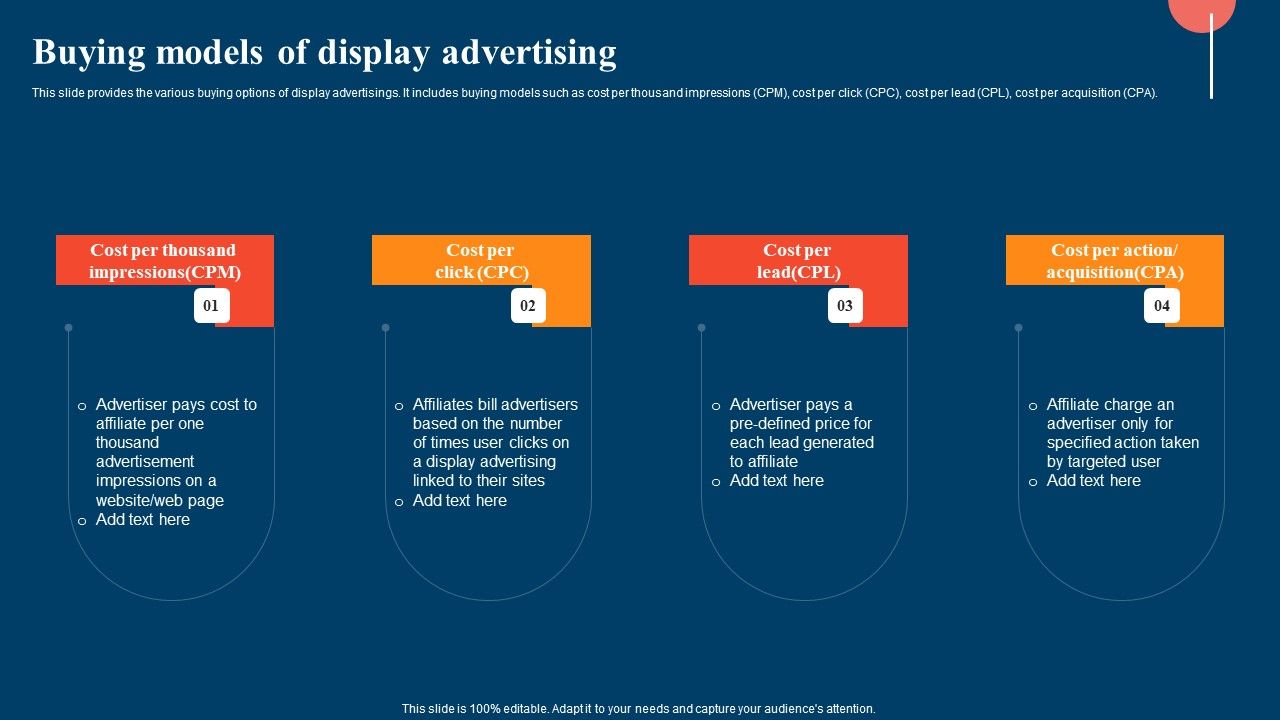 Buying models of display advertising

This slide provides the various buying options of display advertisings. It includes buying models such as cost per thousand impressions (CPM), cost per click (CPC), cost per lead (CPL), cost per acquisition (CPA).

Cost per thousand impressions(CPM)

01

o Advertiser pays cost to affiliate per one thousand advertisement impressions on a website/web page
o Add text here

Cost per click (CPC)

02

o Affiliates bill advertisers based on the number of times user clicks on a display advertising linked to their sites
o Add text here

Cost per lead(CPL)

03

o Advertiser pays a pre-defined price for each lead generated to affiliate
o Add text here

Cost per action/ acquisition(CPA)

04

o Affiliate charge an advertiser only for specified action taken by targeted user
o Add text here

This slide is 100% editable. Adapt it to your needs and capture your audience's attention.